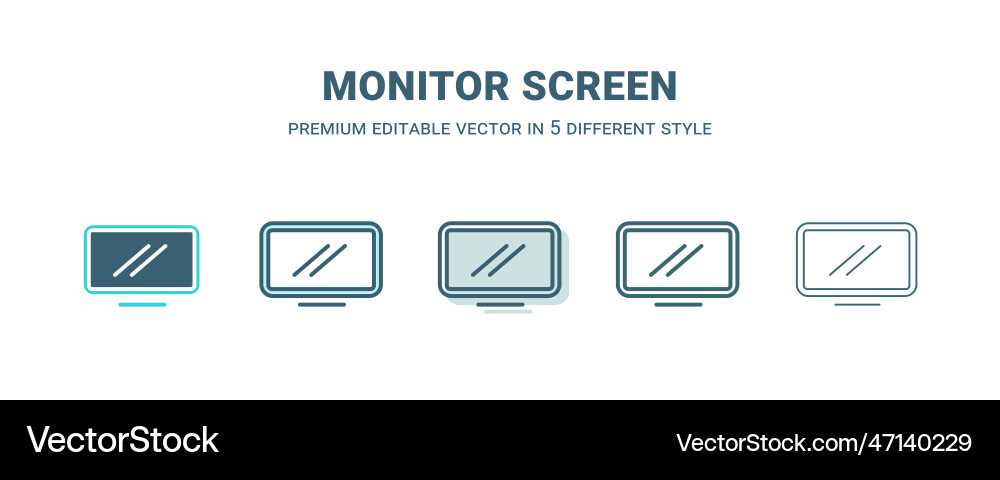 MONITOR SCREEN

PREMIUM EDITABLE VECTOR IN 5 DIFFERENT STYLE

VectorStock

VectorStock.com/47140229